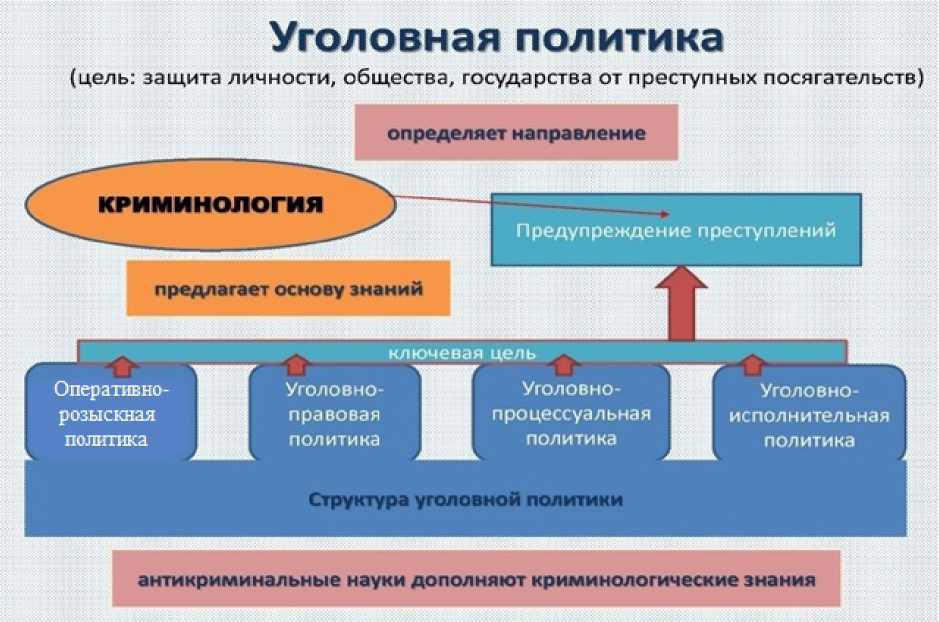 Уголовная политика
(цель: защита личности, общества, государства от преступных посягательств)

определяет направление

КРИМИНОЛОГИЯ

Предупреждение преступлений

предлагает основу знаний

ключевая цель

Оперативно-розыскная политика

Уголовно-правовая политика

Уголовно-процессуальная политика

Уголовно-исполнительная политика

Структура уголовной политики

антикриминальные науки дополняют криминологические знания